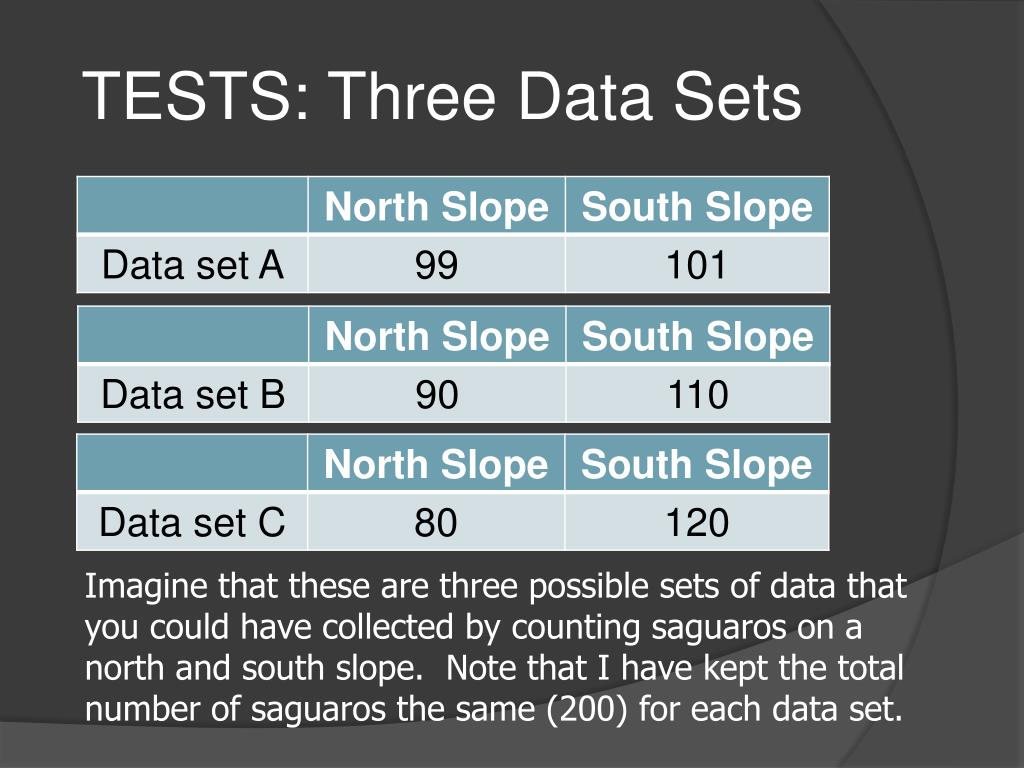 TESTS: Three Data Sets

| | North Slope | South Slope |
|---|---|---|
| Data set A | 99 | 101 |

| | North Slope | South Slope |
|---|---|---|
| Data set B | 90 | 110 |

| | North Slope | South Slope |
|---|---|---|
| Data set C | 80 | 120 |

Imagine that these are three possible sets of data that you could have collected by counting saguaros on a north and south slope.  Note that I have kept the total number of saguaros the same (200) for each data set.